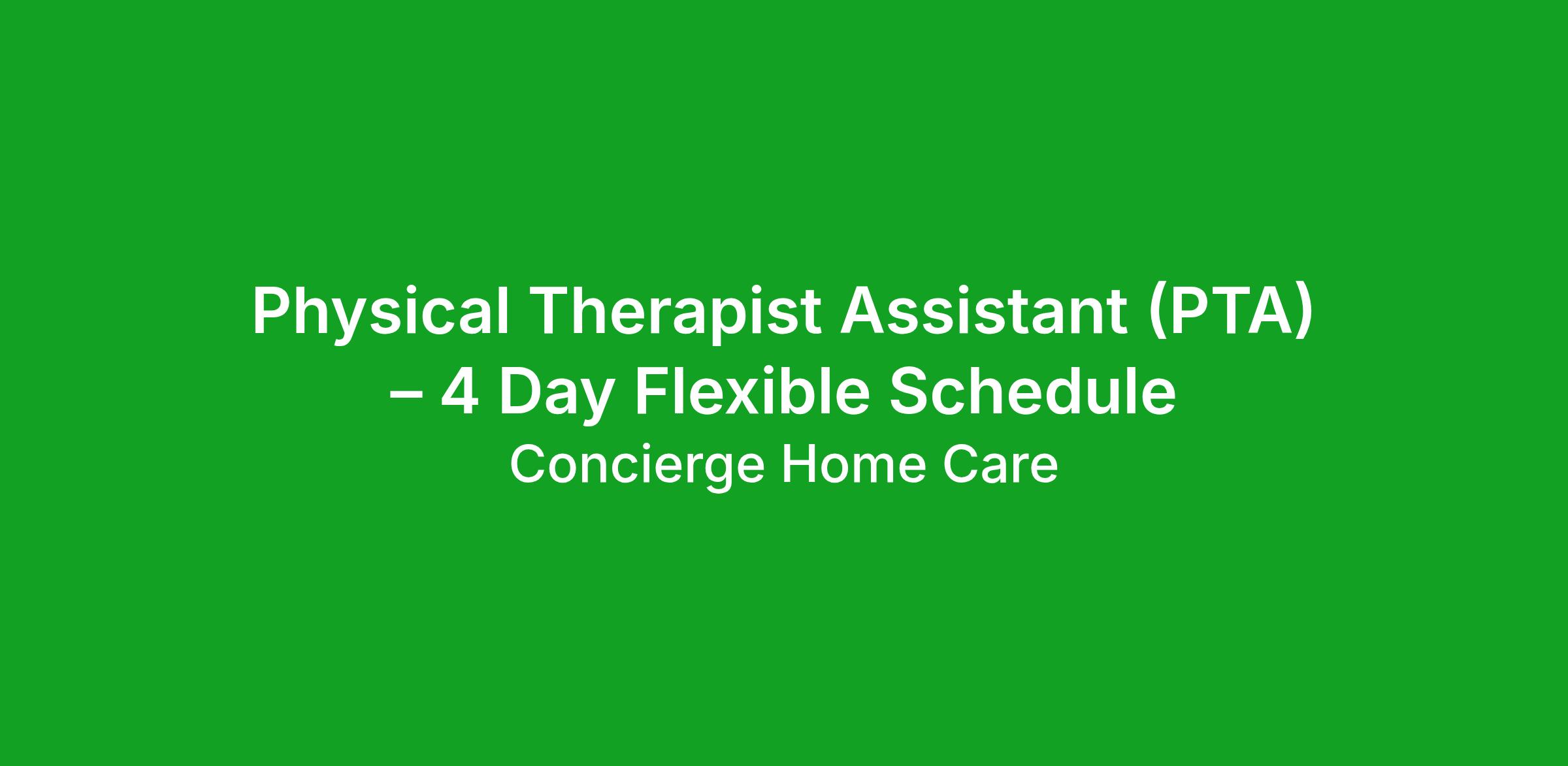 Physical Therapist Assistant (PTA) – 4 Day Flexible Schedule

Concierge Home Care